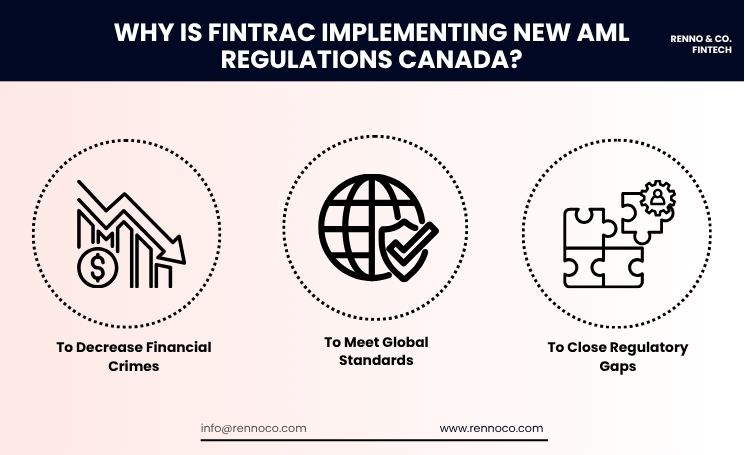 WHY IS FINTRAC IMPLEMENTING NEW AML REGULATIONS CANADA?

RENNO & CO. FINTECH

To Decrease Financial Crimes

To Meet Global Standards

To Close Regulatory Gaps

info@rennoco.com

www.rennoco.com